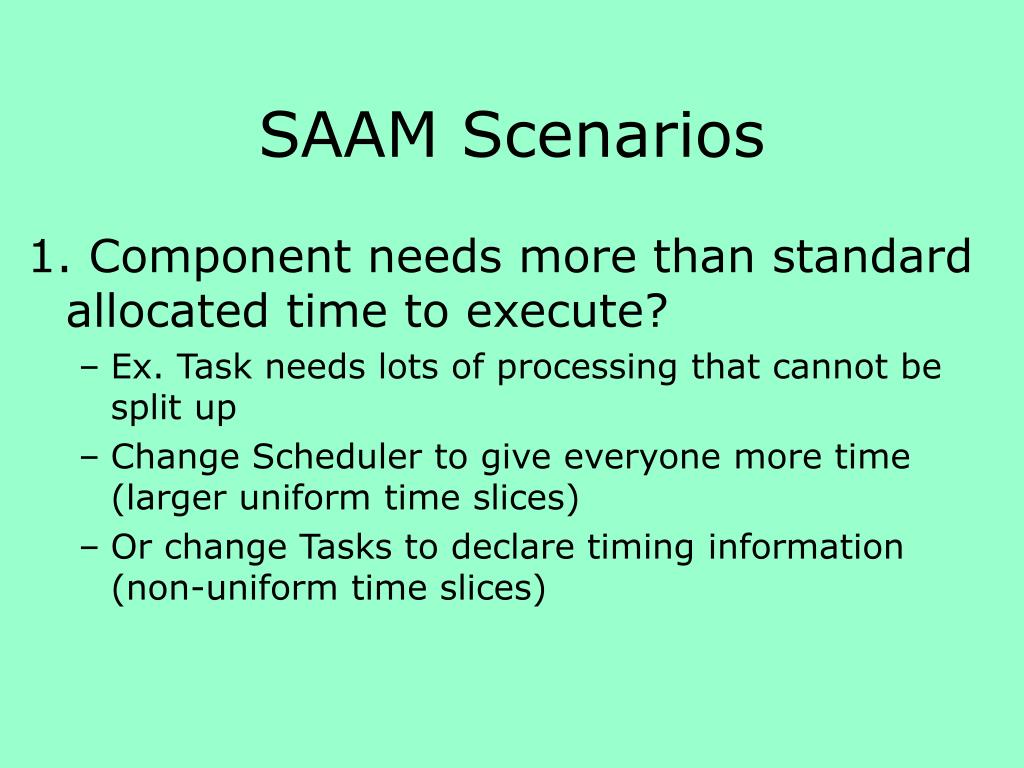 SAAM Scenarios

1. Component needs more than standard allocated time to execute?

– Ex. Task needs lots of processing that cannot be split up

– Change Scheduler to give everyone more time (larger uniform time slices)

– Or change Tasks to declare timing information (non-uniform time slices)